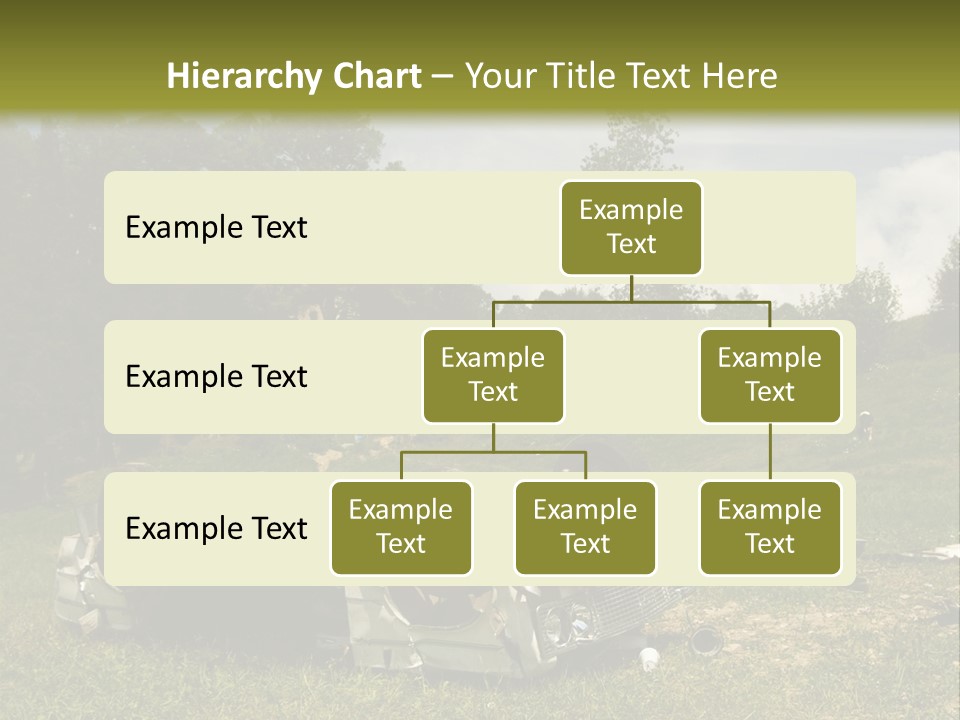 Hierarchy Chart – Your Title Text Here

Example Text

Example Text

Example Text

Example Text

Example Text

Example Text

Example Text

Example Text

Example Text